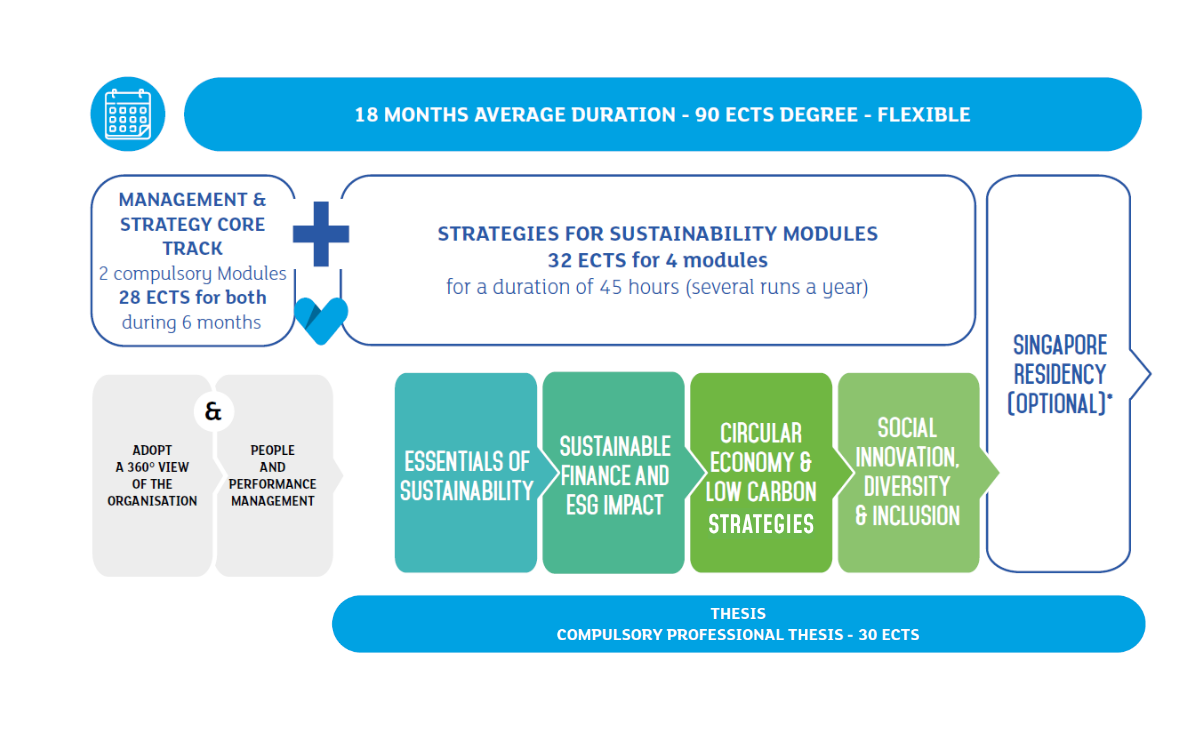 18 MONTHS AVERAGE DURATION - 90 ECTS DEGREE - FLEXIBLE

MANAGEMENT & STRATEGY CORE TRACK
2 compulsory Modules
28 ECTS for both
during 6 months

STRATEGIES FOR SUSTAINABILITY MODULES
32 ECTS for 4 modules
for a duration of 45 hours (several runs a year)

SINGAPORE RESIDENCY (OPTIONAL)*

&

ADOPT A 360° VIEW OF THE ORGANISATION

PEOPLE AND PERFORMANCE MANAGEMENT

ESSENTIALS OF SUSTAINABILITY

SUSTAINABLE FINANCE AND ESG IMPACT

CIRCULAR ECONOMY & LOW CARBON STRATEGIES

SOCIAL INNOVATION, DIVERSITY & INCLUSION

THESIS
COMPULSORY PROFESSIONAL THESIS - 30 ECTS